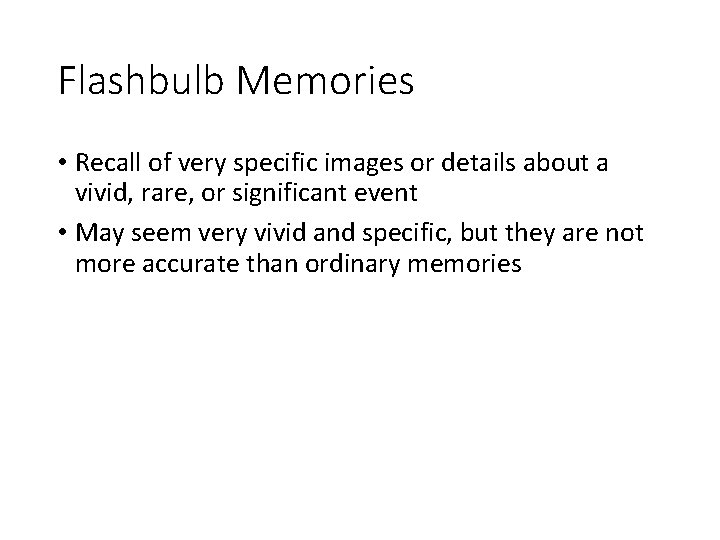 Flashbulb Memories

• Recall of very specific images or details about a vivid, rare, or significant event

• May seem very vivid and specific, but they are not more accurate than ordinary memories